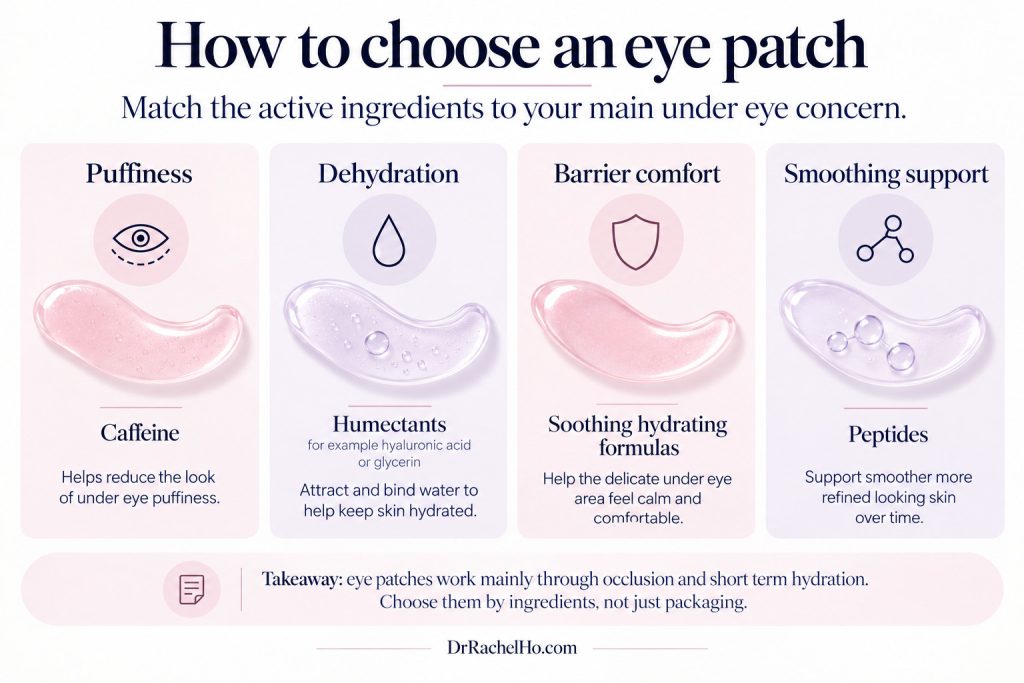 How to choose an eye patch

Match the active ingredients to your main under eye concern.

Puffiness

Caffeine

Helps reduce the look of under eye puffiness.

Dehydration

Humectants
for example hyaluronic acid or glycerin

Attract and bind water to help keep skin hydrated.

Barrier comfort

Soothing hydrating formulas

Help the delicate under eye area feel calm and comfortable.

Smoothing support

Peptides

Support smoother more refined looking skin over time.

Takeaway: eye patches work mainly through occlusion and short term hydration. Choose them by ingredients, not just packaging.

DrRachelHo.com